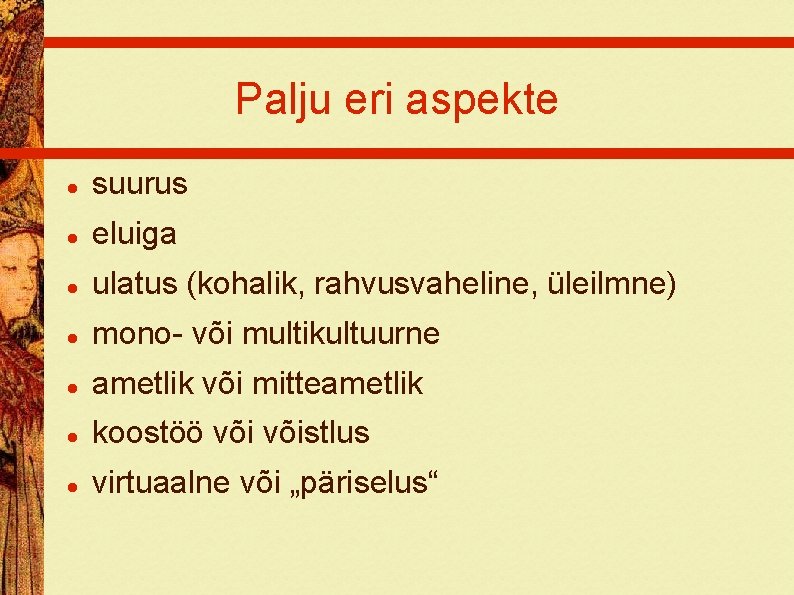 Palju eri aspekte

- suurus
- eluiga
- ulatus (kohalik, rahvusvaheline, üleilmne)
- mono- või multikultuurne
- ametlik või mitteametlik
- koostöö või võistlus
- virtuaalne või „päriselus“